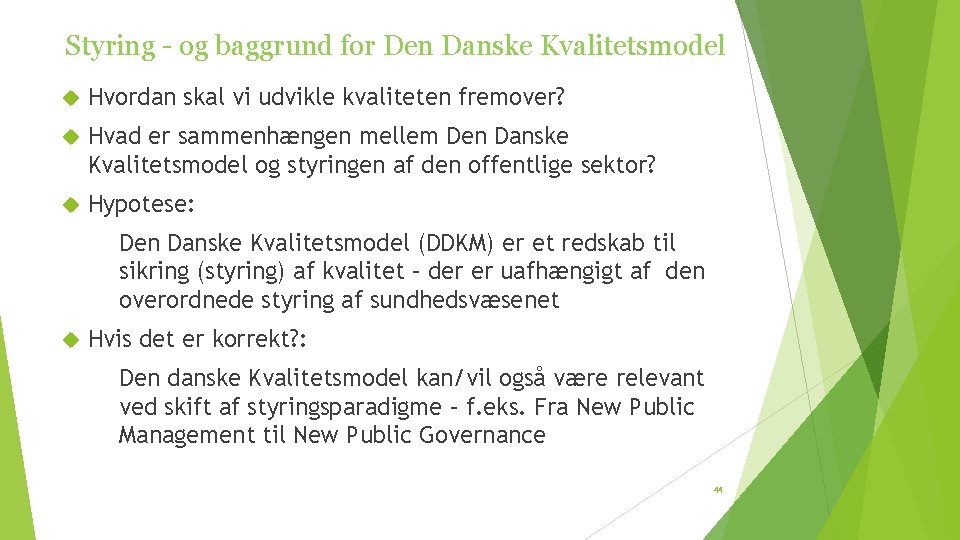 Styring - og baggrund for Den Danske Kvalitetsmodel

Hvordan skal vi udvikle kvaliteten fremover?

Hvad er sammenhængen mellem Den Danske Kvalitetsmodel og styringen af den offentlige sektor?

Hypotese:

Den Danske Kvalitetsmodel (DDKM) er et redskab til sikring (styring) af kvalitet – der er uafhængigt af den overordnede styring af sundhedsvæsenet

Hvis det er korrekt?:

Den danske Kvalitetsmodel kan/vil også være relevant ved skift af styringsparadigme – f.eks. Fra New Public Management til New Public Governance

44